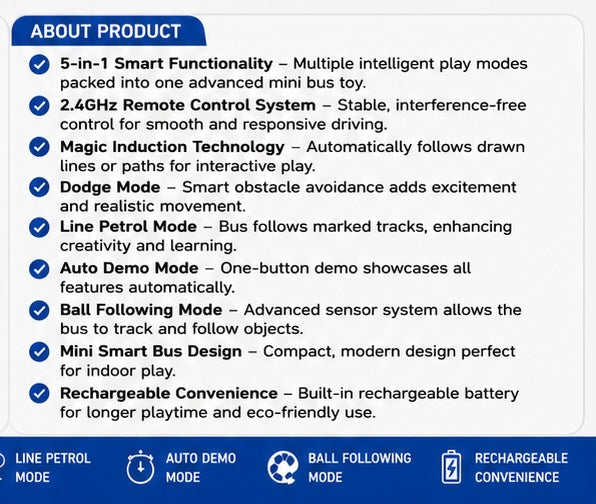 ABOUT PRODUCT

5-in-1 Smart Functionality – Multiple intelligent play modes packed into one advanced mini bus toy.

2.4GHz Remote Control System – Stable, interference-free control for smooth and responsive driving.

Magic Induction Technology – Automatically follows drawn lines or paths for interactive play.

Dodge Mode – Smart obstacle avoidance adds excitement and realistic movement.

Line Petrol Mode – Bus follows marked tracks, enhancing creativity and learning.

Auto Demo Mode – One-button demo showcases all features automatically.

Ball Following Mode – Advanced sensor system allows the bus to track and follow objects.

Mini Smart Bus Design – Compact, modern design perfect for indoor play.

Rechargeable Convenience – Built-in rechargeable battery for longer playtime and eco-friendly use.

LINE PETROL MODE

AUTO DEMO MODE

BALL FOLLOWING MODE

RECHARGEABLE CONVENIENCE